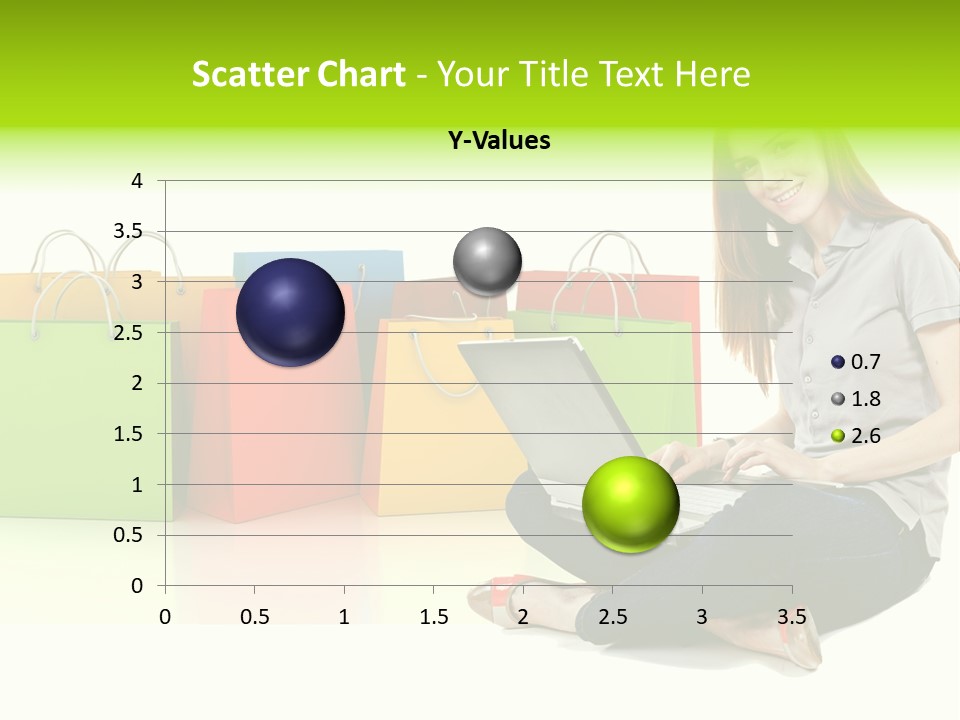 Scatter Chart - Your Title Text Here

Y-Values

4
3.5
3
2.5
2
1.5
1
0.5
0

0 0.5 1 1.5 2 2.5 3 3.5

0.7
1.8
2.6